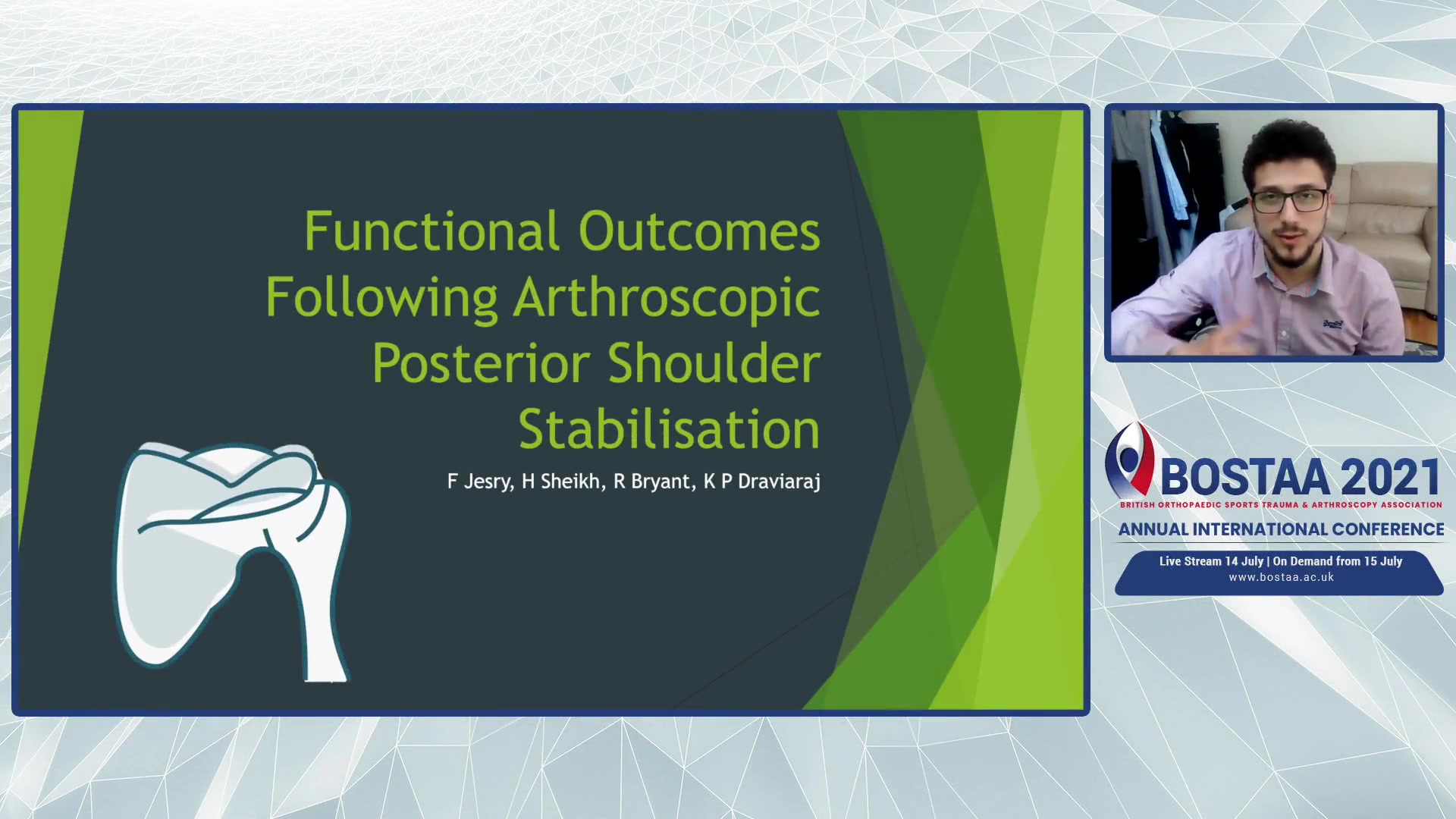 Functional Outcomes Following Arthroscopic Posterior Shoulder Stabilisation

F Jesry, H Sheikh, R Bryant, K P Draviaraj

BOSTAA 2021
BRITISH ORTHOPAEDIC SPORTS TRAUMA & ARTHROSCOPY ASSOCIATION
ANNUAL INTERNATIONAL CONFERENCE
Live Stream 14 July | On Demand from 15 July
www.bostaa.ac.uk